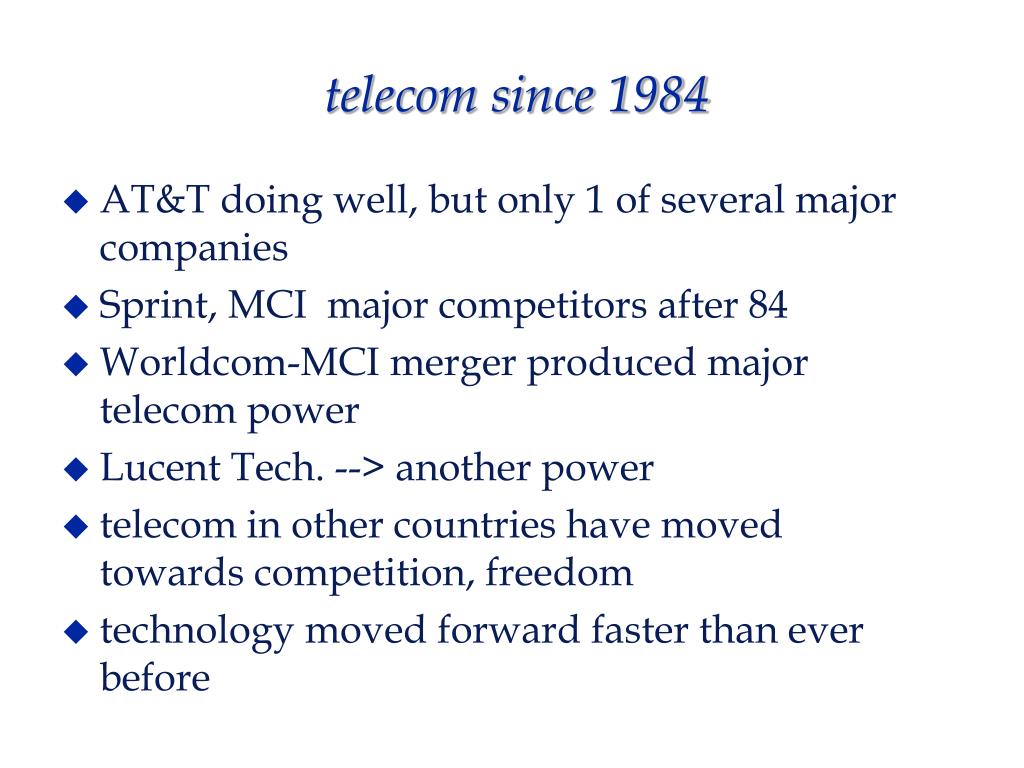 telecom since 1984

◆ AT&T doing well, but only 1 of several major companies
◆ Sprint, MCI major competitors after 84
◆ Worldcom-MCI merger produced major telecom power
◆ Lucent Tech. --> another power
◆ telecom in other countries have moved towards competition, freedom
◆ technology moved forward faster than ever before